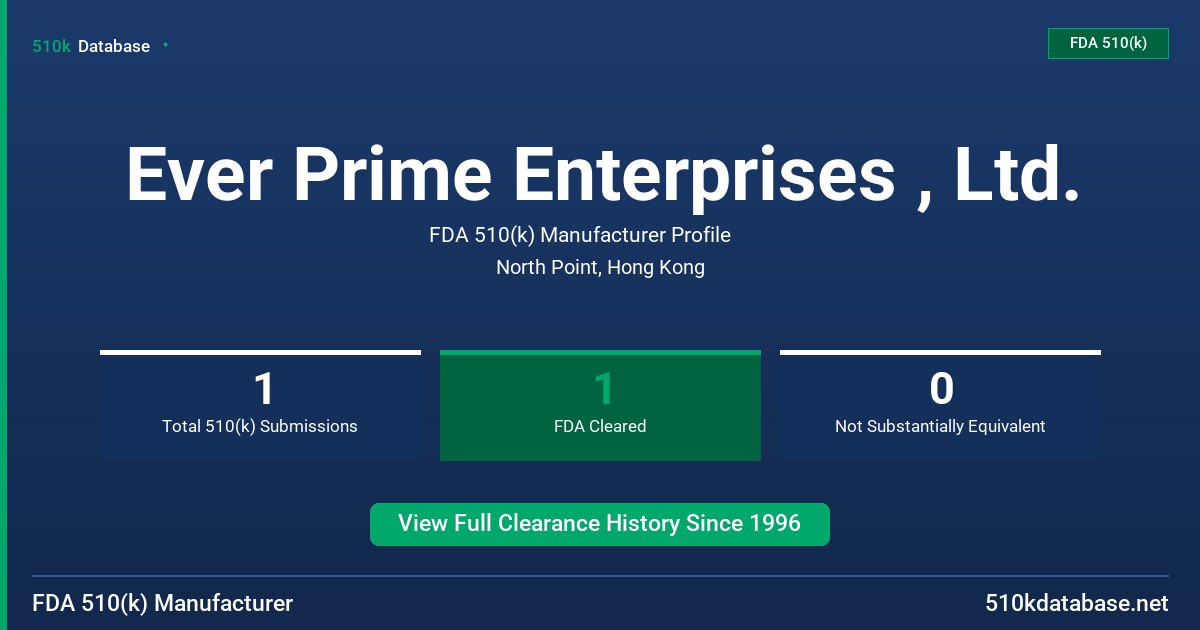 510k Database

FDA 510(k)

Ever Prime Enterprises , Ltd.

FDA 510(k) Manufacturer Profile

North Point, Hong Kong

1
Total 510(k) Submissions

1
FDA Cleared

0
Not Substantially Equivalent

View Full Clearance History Since 1996

FDA 510(k) Manufacturer

510kdatabase.net